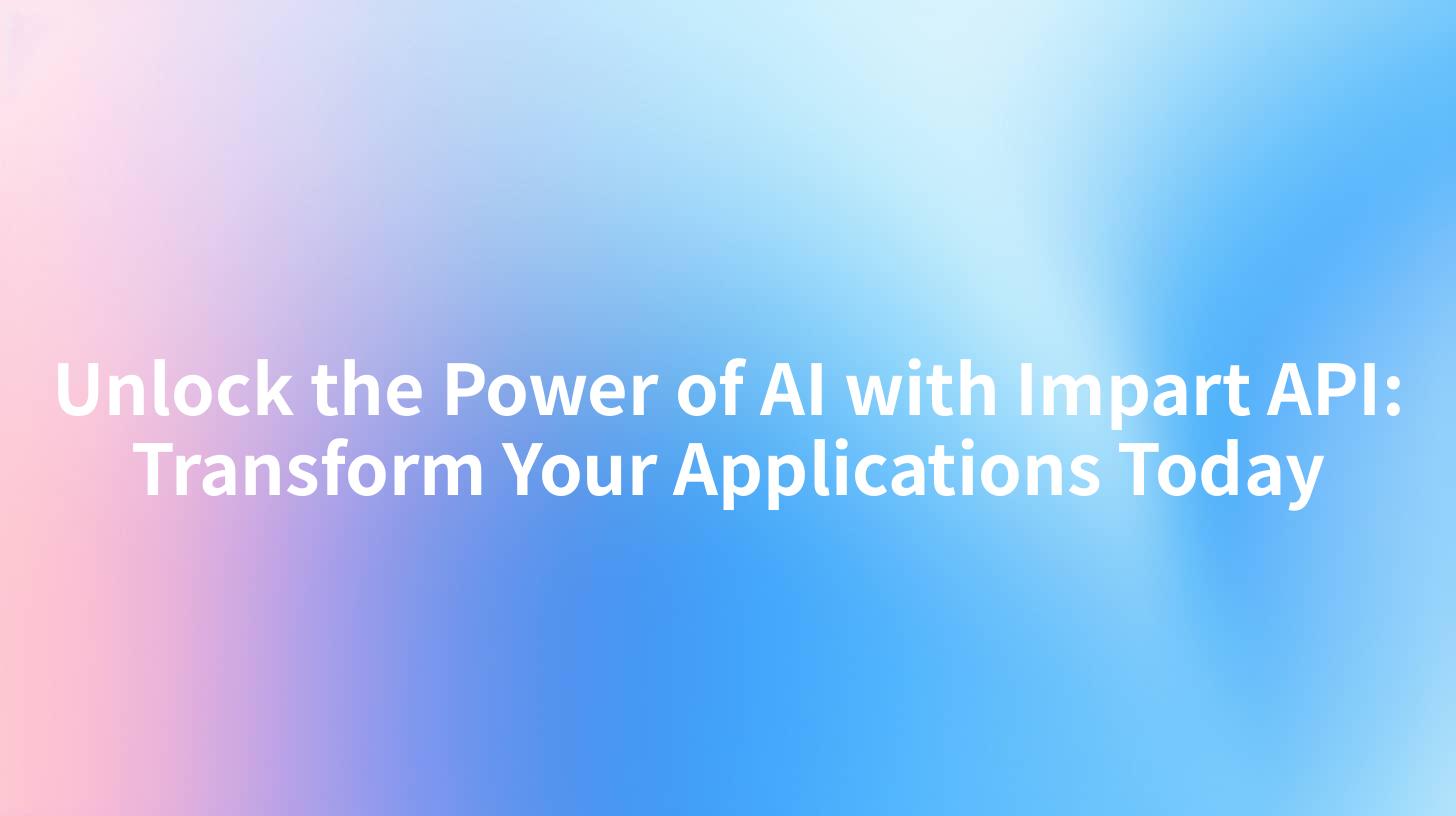 Unlock the Power of AI with Impart API: Transform Your Applications Today